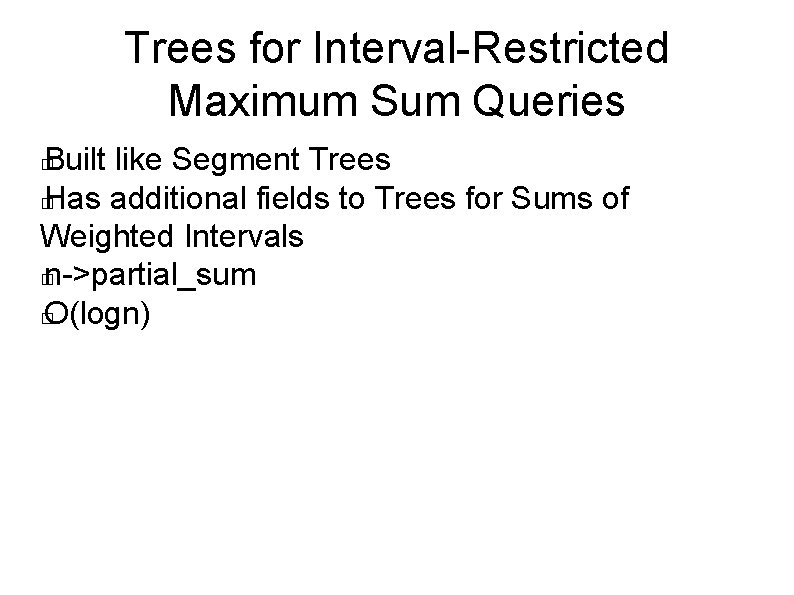 Trees for Interval-Restricted Maximum Sum Queries

Built like Segment Trees
Has additional fields to Trees for Sums of Weighted Intervals
n->partial_sum
O(logn)